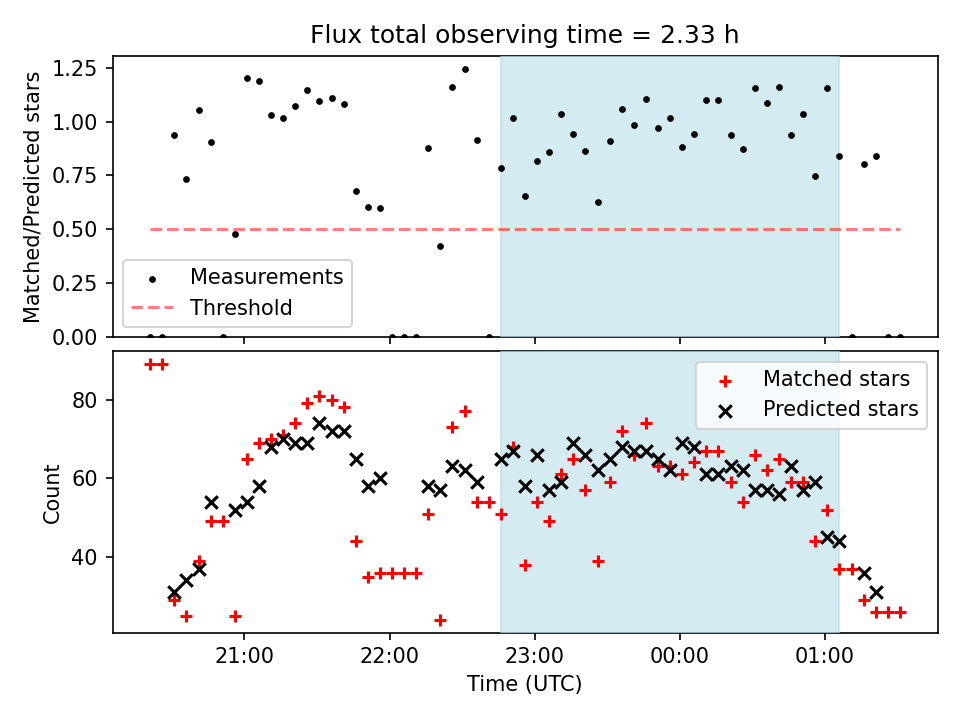 Flux total observing time = 2.33 h

Matched/Predicted stars

1.25
1.00
0.75
0.50
0.25
0.00

Measurements
Threshold

Count

80
60
40

Matched stars
Predicted stars

21:00
22:00
23:00
00:00
01:00

Time (UTC)